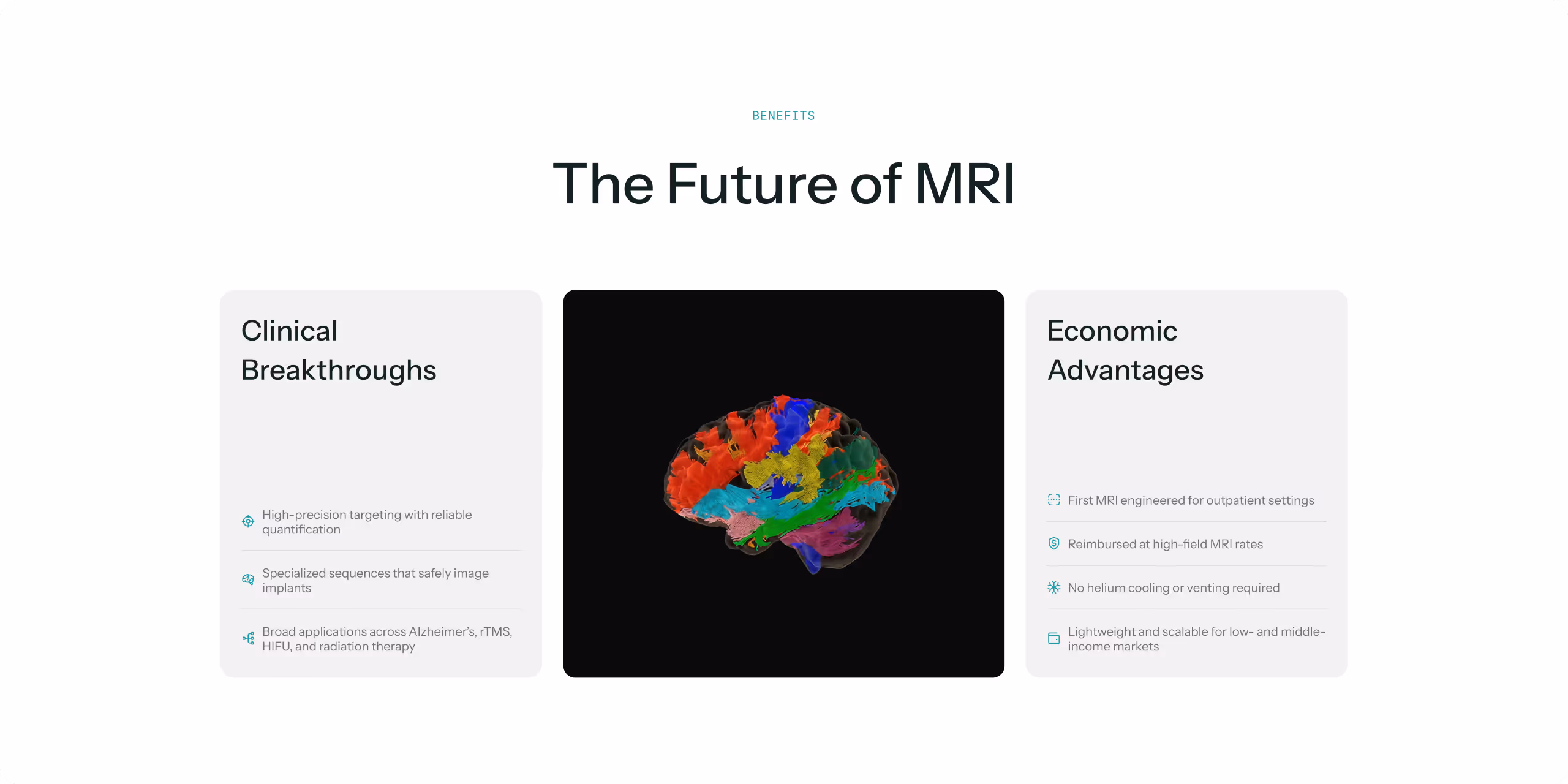 BENEFITS

The Future of MRI

Clinical Breakthroughs

High-precision targeting with reliable quantification

Specialized sequences that safely image implants

Broad applications across Alzheimer's, rTMS, HIFU, and radiation therapy

Economic Advantages

First MRI engineered for outpatient settings

Reimbursed at high-field MRI rates

No helium cooling or venting required

Lightweight and scalable for low- and middle-income markets